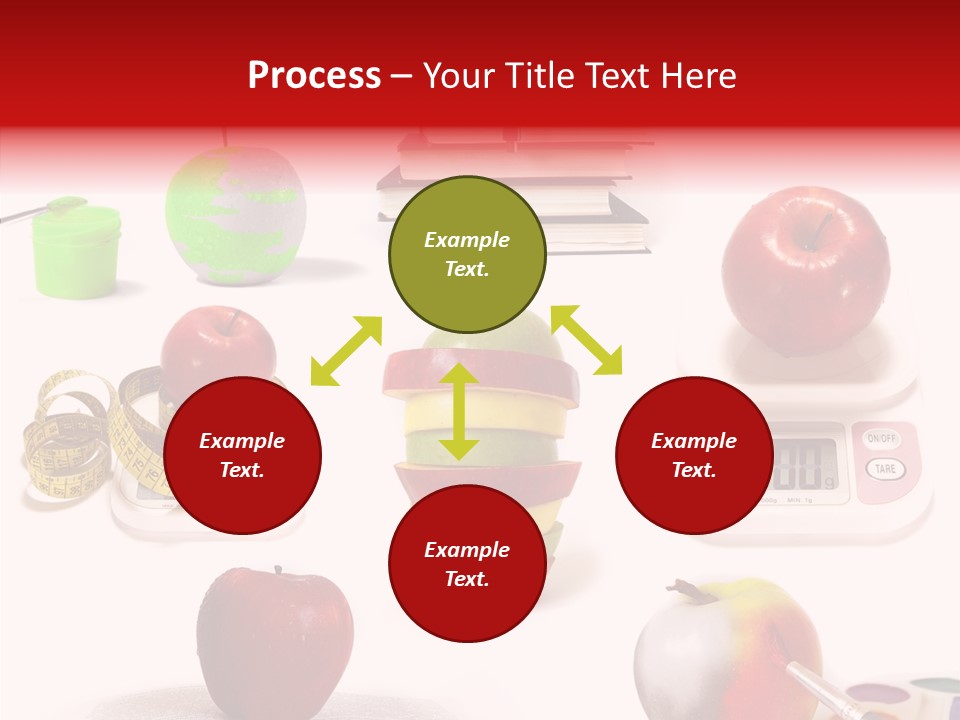 Process – Your Title Text Here

Example Text.

Example Text.

Example Text.

Example Text.

ON/OFF

TARE